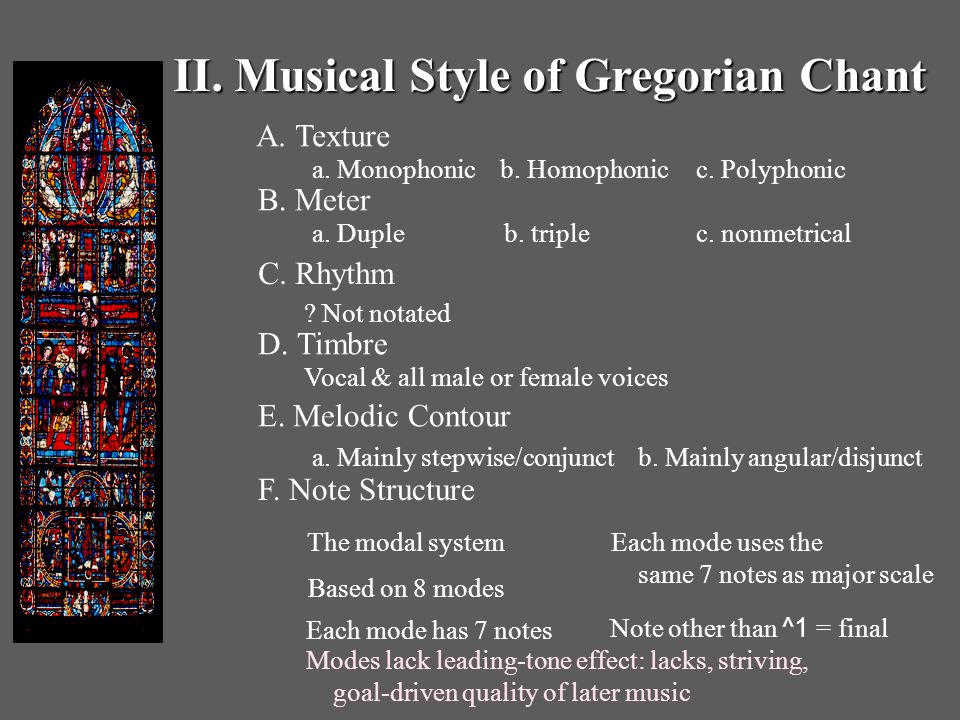 II. Musical Style of Gregorian Chant

A. Texture
a. Monophonic b. Homophonic c. Polyphonic
B. Meter
a. Duple b. triple c. nonmetrical
C. Rhythm
? Not notated
D. Timbre
Vocal & all male or female voices
E. Melodic Contour
a. Mainly stepwise/conjunct b. Mainly angular/disjunct
F. Note Structure

The modal system

Based on 8 modes

Each mode has 7 notes

Each mode uses the same 7 notes as major scale

Note other than ^1 = final

Modes lack leading-tone effect: lacks, striving, goal-driven quality of later music